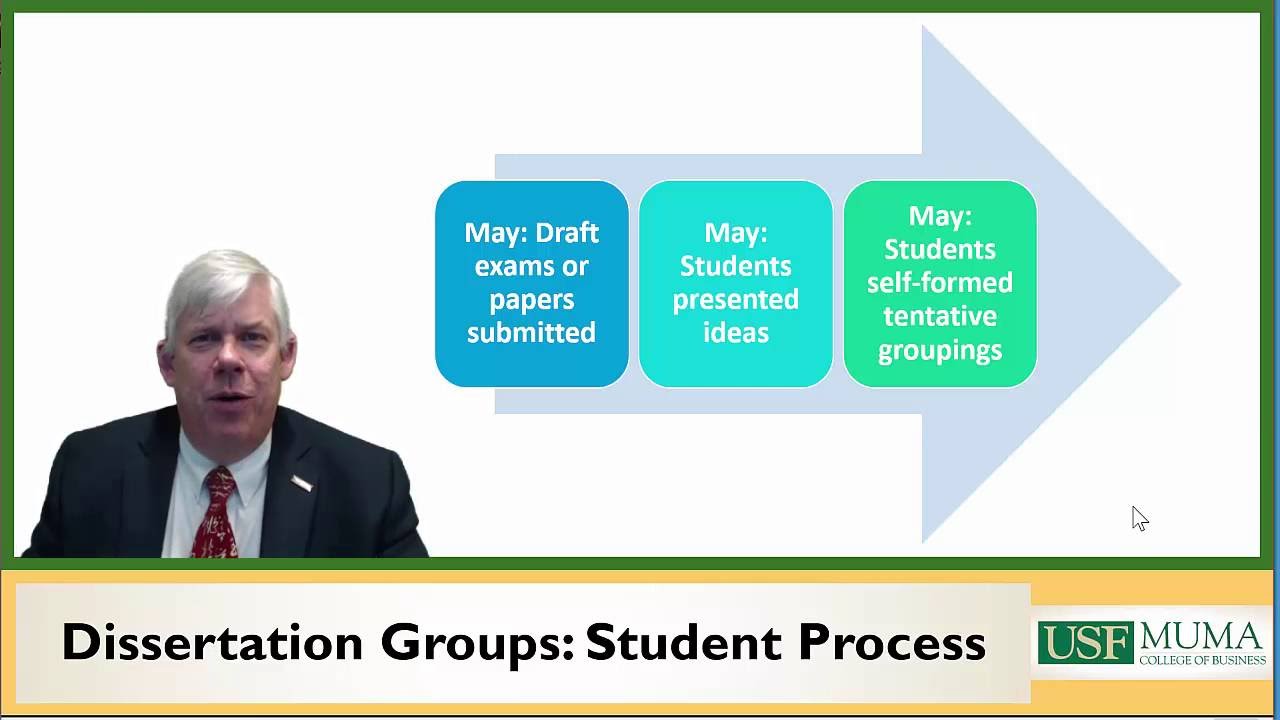 May: Draft exams or papers submitted

May: Students presented ideas

May: Students self-formed tentative groupings

Dissertation Groups: Student Process

USF MUMA COLLEGE OF BUSINESS